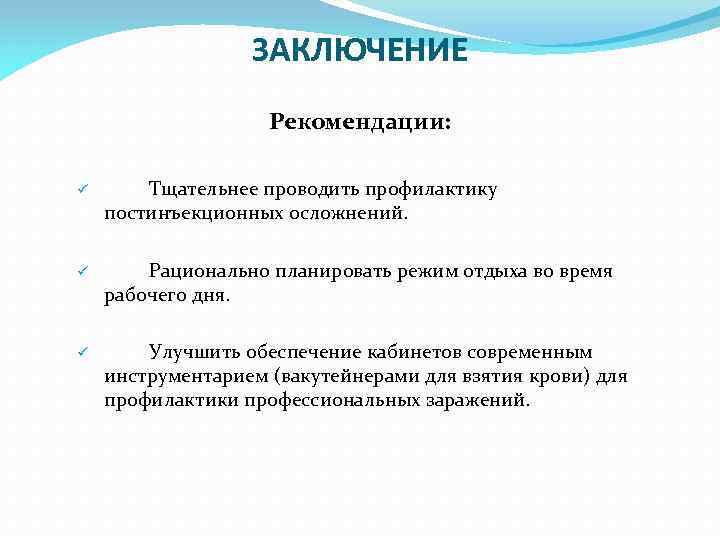 ЗАКЛЮЧЕНИЕ

Рекомендации:

✓ Тщательнее проводить профилактику постинъекционных осложнений.

✓ Рационально планировать режим отдыха во время рабочего дня.

✓ Улучшить обеспечение кабинетов современным инструментарием (вакутейнерами для взятия крови) для профилактики профессиональных заражений.